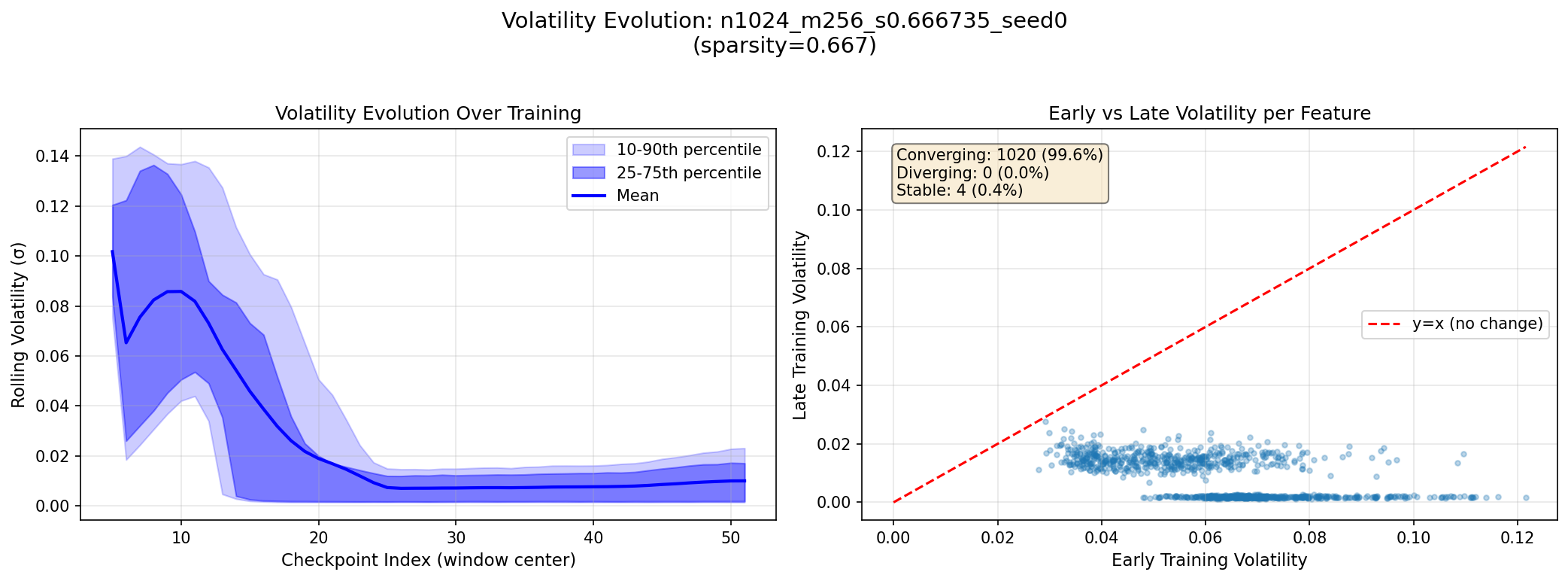 Volatility Evolution: n1024_m256_s0.666735_seed0
(sparsity=0.667)

Volatility Evolution Over Training

10-90th percentile
25-75th percentile
Mean

Rolling Volatility (σ)

0.14
0.12
0.10
0.08
0.06
0.04
0.02
0.00

10
20
30
40
50

Checkpoint Index (window center)

Early vs Late Volatility per Feature

Converging: 1020 (99.6%)
Diverging: 0 (0.0%)
Stable: 4 (0.4%)

y=x (no change)

Late Training Volatility

0.12
0.10
0.08
0.06
0.04
0.02
0.00

0.00
0.02
0.04
0.06
0.08
0.10
0.12

Early Training Volatility